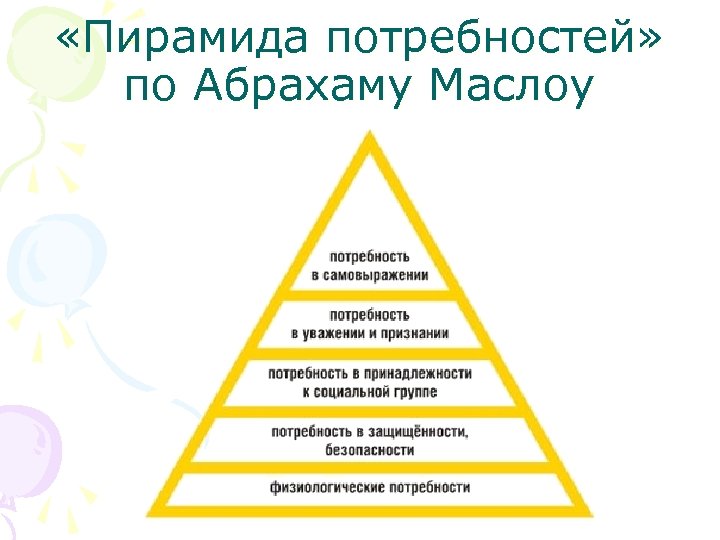 «Пирамида потребностей» по Абрахаму Маслоу

потребность в самовыражении

потребность в уважении и признании

потребность в принадлежности к социальной группе

потребность в защищённости, безопасности

физиологические потребности